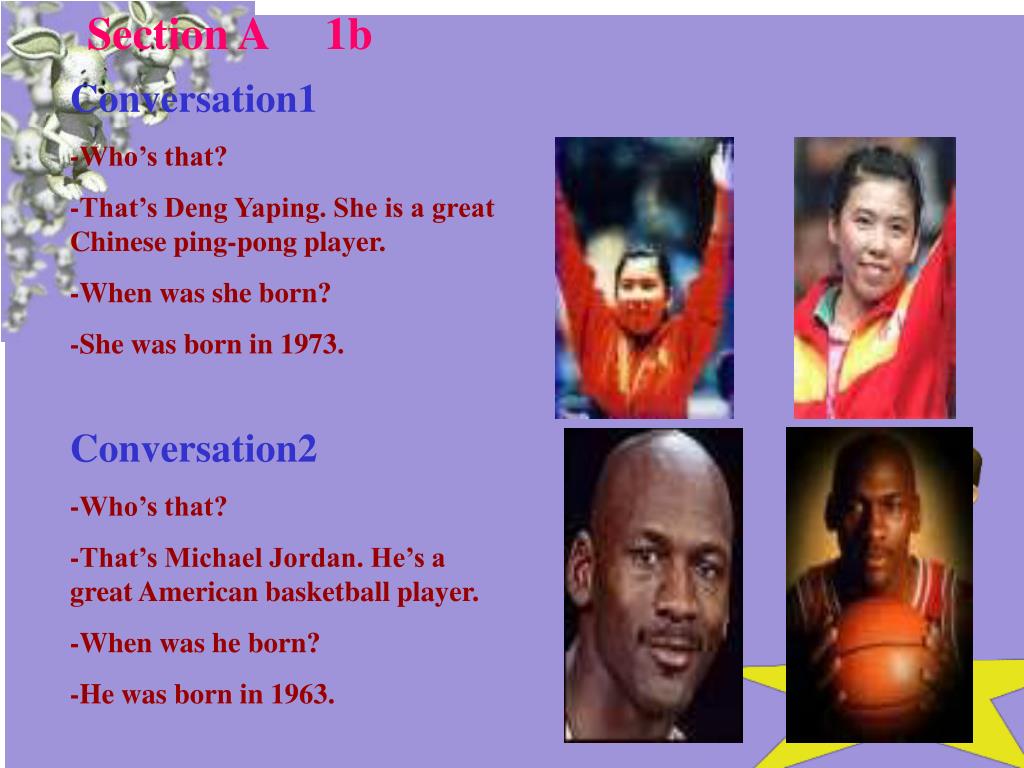 Section A 1b

Conversation1

-Who’s that?

-That’s Deng Yaping. She is a great Chinese ping-pong player.

-When was she born?

-She was born in 1973.

Conversation2

-Who’s that?

-That’s Michael Jordan. He’s a great American basketball player.

-When was he born?

-He was born in 1963.